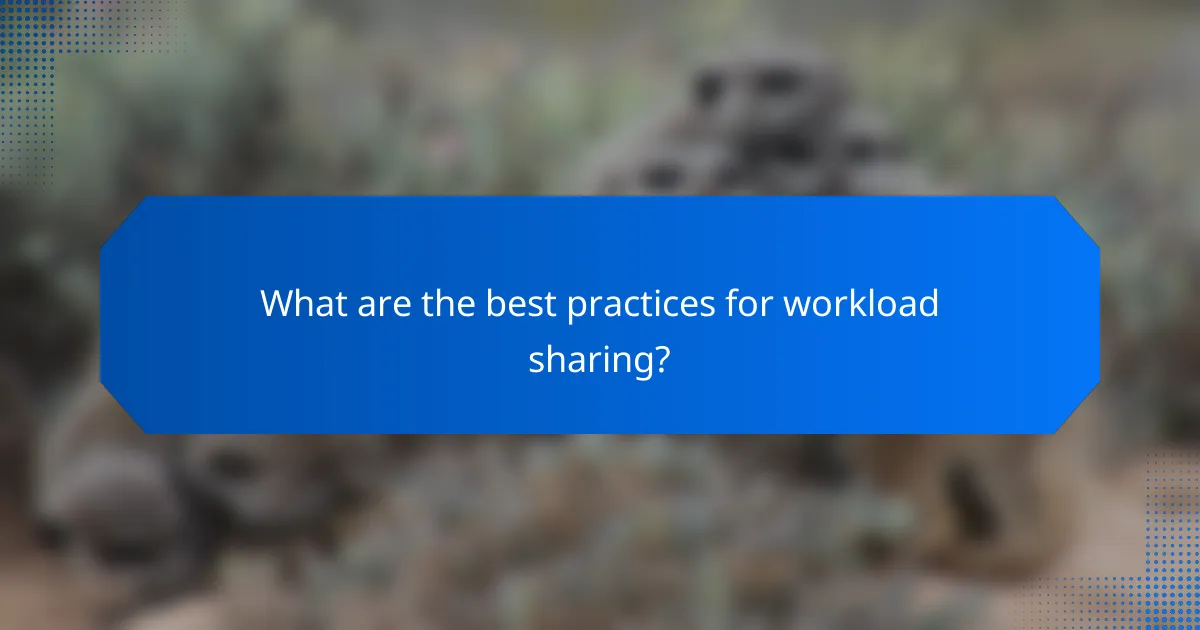 What are the best practices for workload sharing?